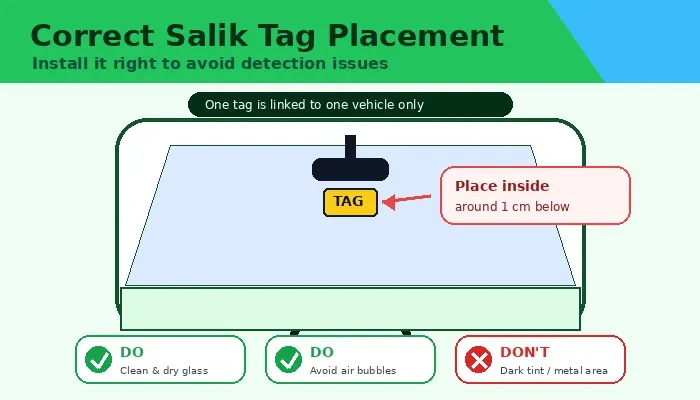 Correct Salik Tag Placement

Install it right to avoid detection issues

One tag is linked to one vehicle only

TAG

Place inside
around 1 cm below

DO
Clean & dry glass

DO
Avoid air bubbles

DON'T
Dark tint / metal area